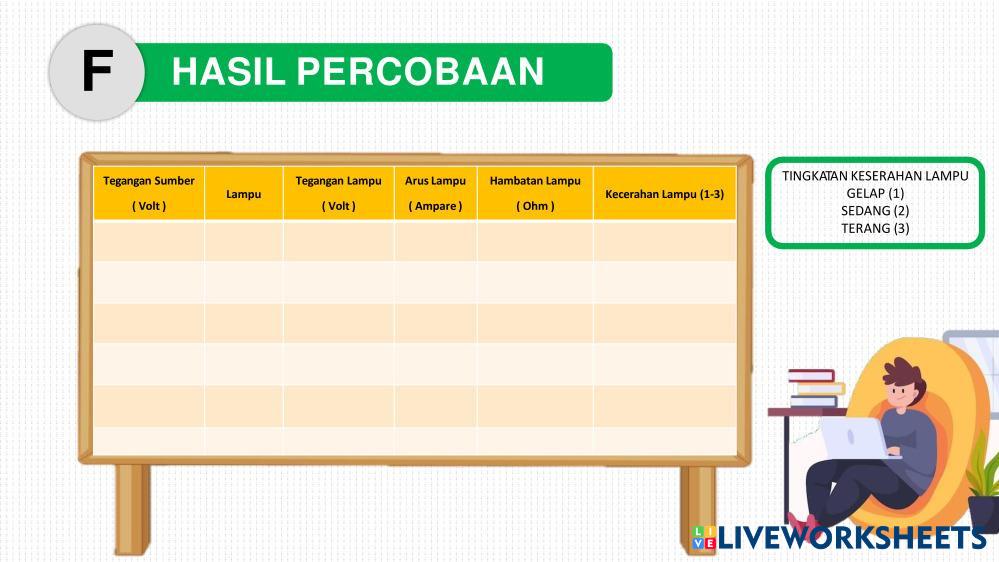 F HASIL PERCOBAAN

| Tegangan Sumber ( Volt ) | Lampu | Tegangan Lampu ( Volt ) | Arus Lampu ( Ampare ) | Hambatan Lampu ( Ohm ) | Kecerahan Lampu (1-3) |
|---|---|---|---|---|---|
| | | | | | |
| | | | | | |
| | | | | | |
| | | | | | |
| | | | | | |
| | | | | | |

TINGKATAN KESERAHAN LAMPU
GELAP (1)
SEDANG (2)
TERANG (3)

LIVEWORKSHEETS